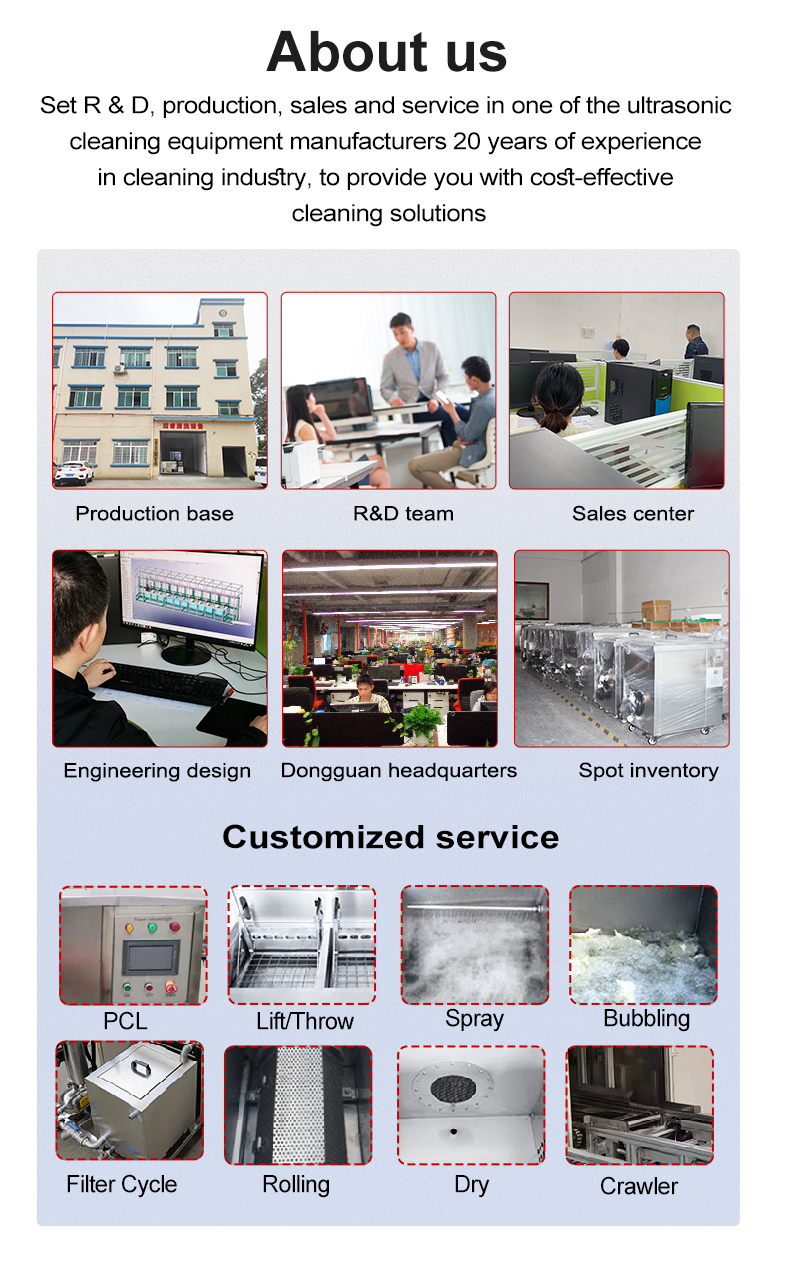 About us

Set R & D, production, sales and service in one of the ultrasonic cleaning equipment manufacturers 20 years of experience in cleaning industry, to provide you with cost-effective cleaning solutions

Production base

R&D team

Sales center

Engineering design

Dongguan headquarters

Spot inventory

Customized service

PCL

Lift/Throw

Spray

Bubbling

Filter Cycle

Rolling

Dry

Crawler